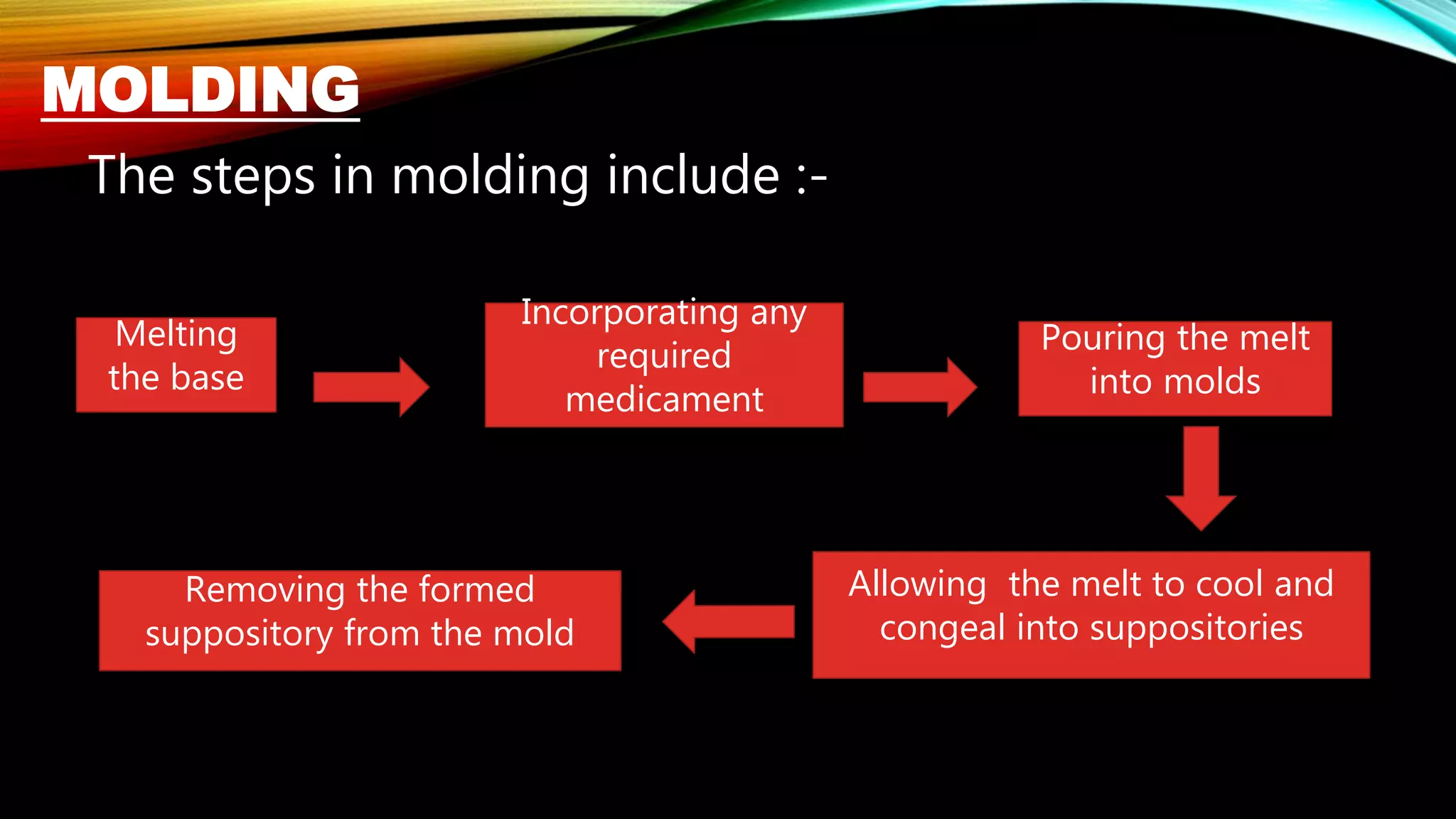 MOLDING

The steps in molding include :-

Melting the base

Incorporating any required medicament

Pouring the melt into molds

Allowing the melt to cool and congeal into suppositories

Removing the formed suppository from the mold